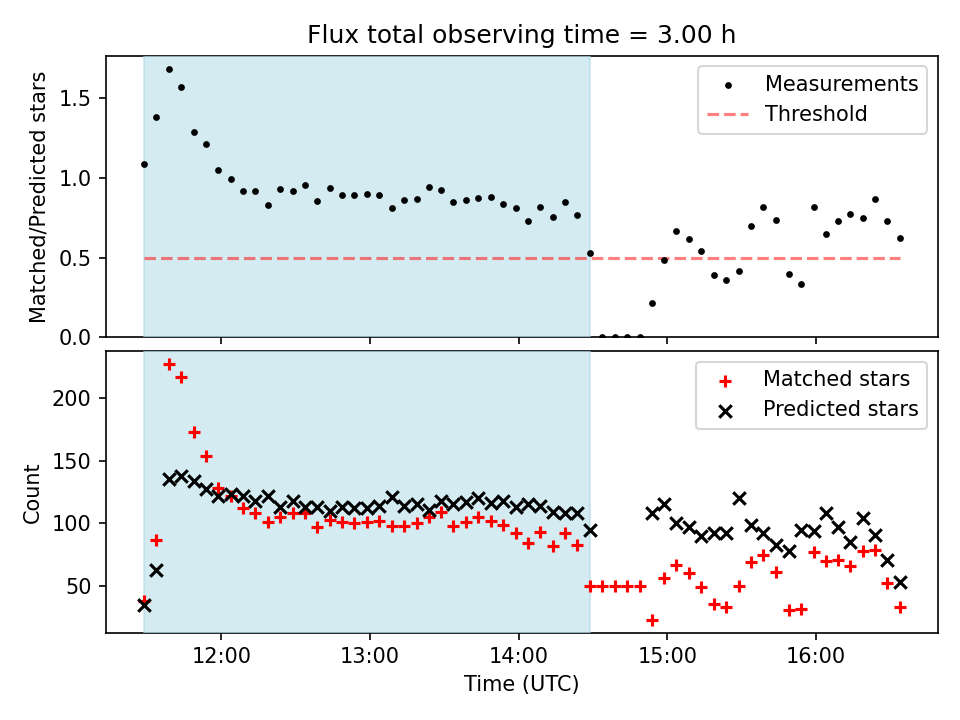 Flux total observing time = 3.00 h

Matched/Predicted stars
1.5
1.0
0.5
0.0

Measurements
Threshold

Count
200
150
100
50

Matched stars
Predicted stars

12:00
13:00
14:00
15:00
16:00
Time (UTC)